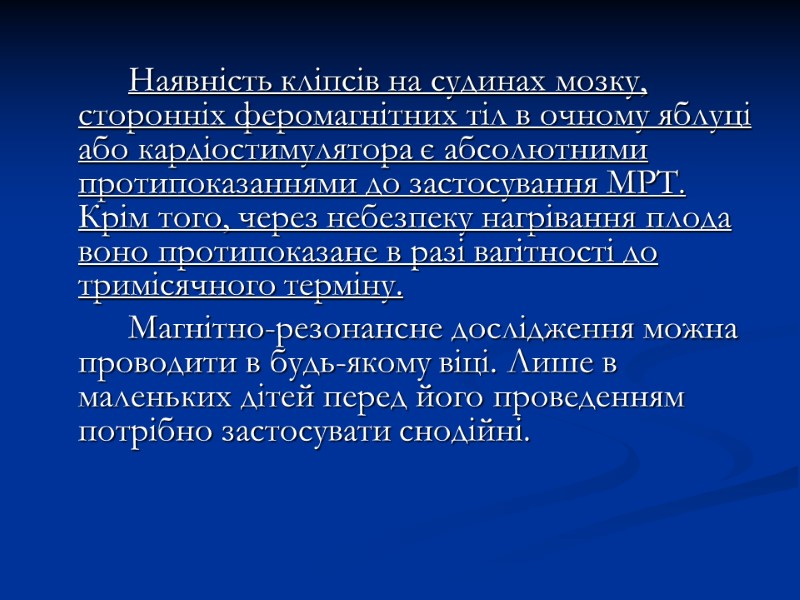 Наявність кліпсів на судинах мозку, сторонніх феромагнітних тіл в очному яблуці або кардіостимулятора є абсолютними протипоказаннями до застосування МРТ. Крім того, через небезпеку нагрівання плода воно протипоказане в разі вагітності до тримісячного терміну.

Магнітно-резонансне дослідження можна проводити в будь-якому віці. Лише в маленьких дітей перед його проведенням потрібно застосувати снодійні.